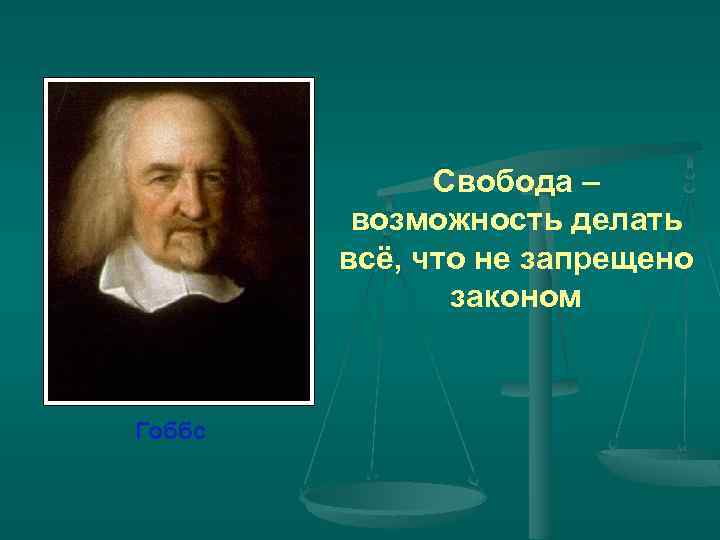 Свобода – возможность делать всё, что не запрещено законом

Гоббс